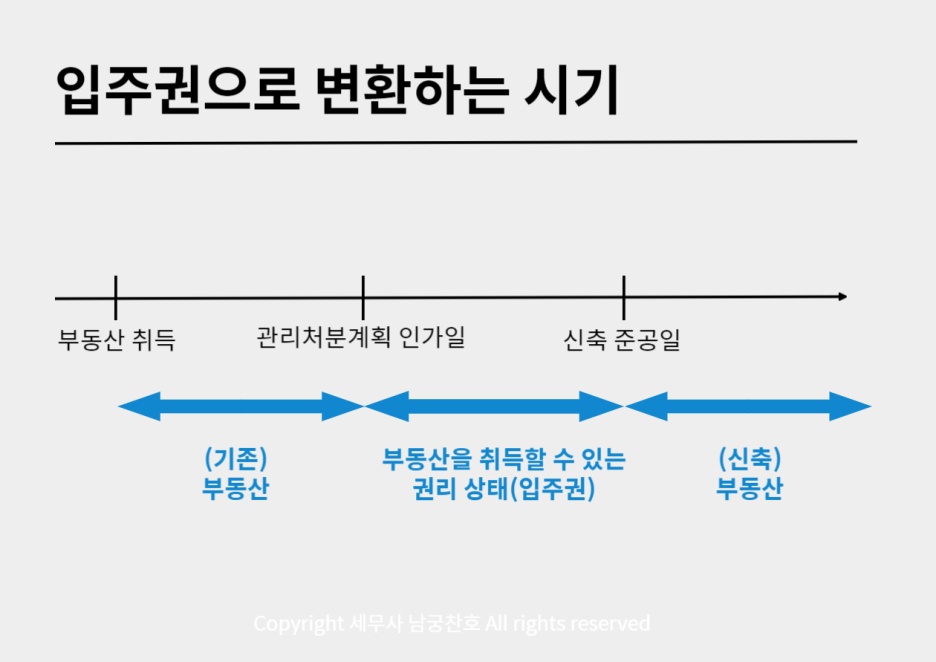 입주권으로 변환하는 시기

부동산 취득

관리처분계획 인가일

신축 준공일

(기존)
부동산

부동산을 취득할 수 있는
권리 상태(입주권)

(신축)
부동산

Copyright 세무사 남궁찬호 All rights reserved